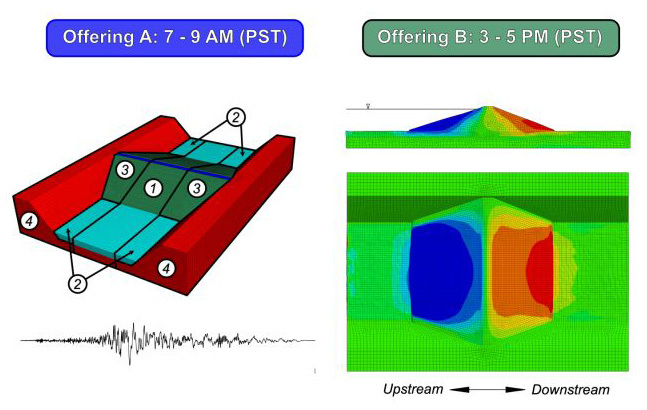 Offering A: 7 - 9 AM (PST)

Offering B: 3 - 5 PM (PST)

2

3

1

3

4

2

4

Upstream

Downstream